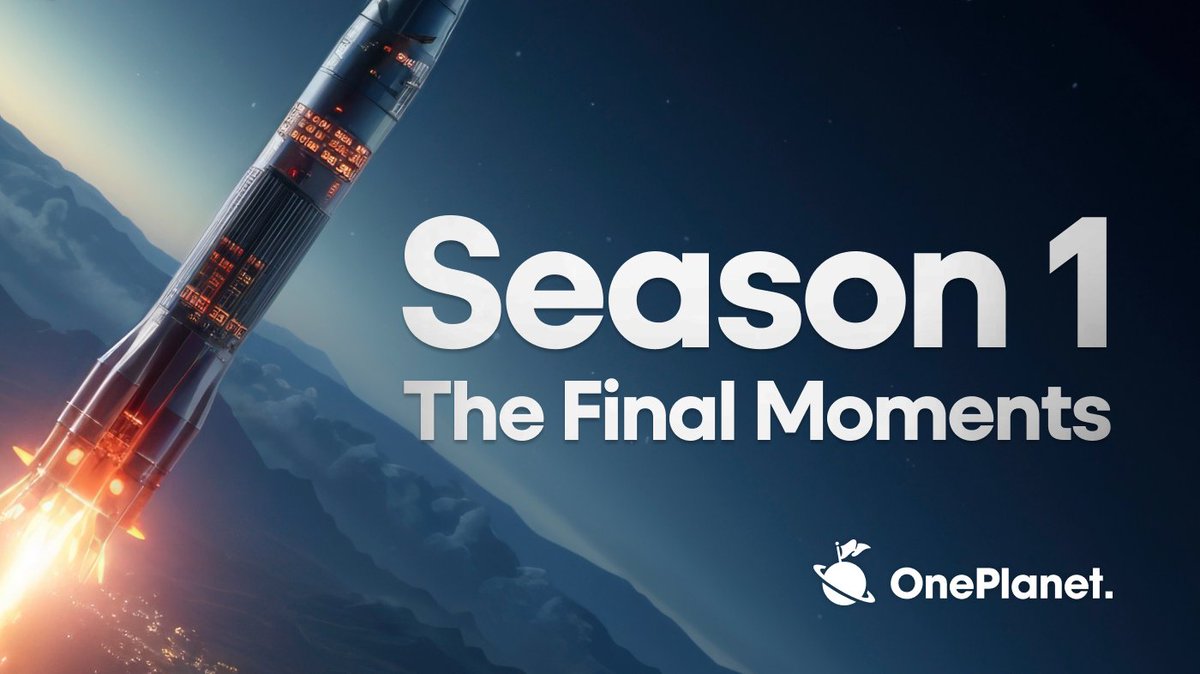 Season 1
The Final Moments

OnePlanet.